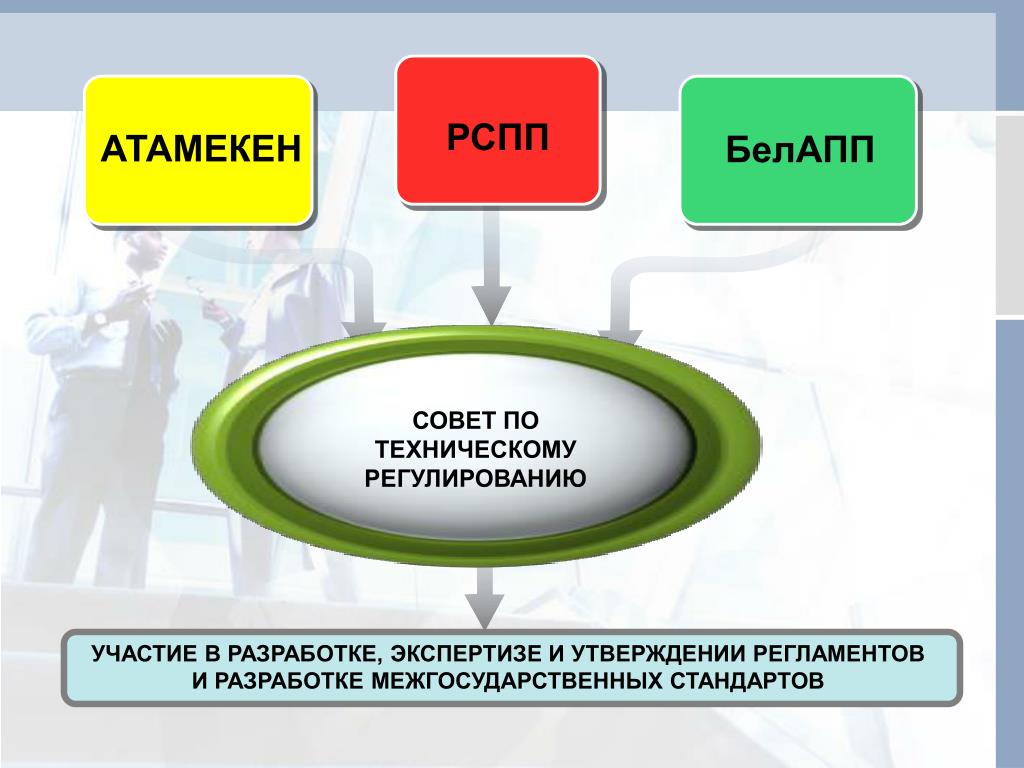 АТАМЕКЕН

РСПП

БелАПП

СОВЕТ ПО ТЕХНИЧЕСКОМУ РЕГУЛИРОВАНИЮ

УЧАСТИЕ В РАЗРАБОТКЕ, ЭКСПЕРТИЗЕ И УТВЕРЖДЕНИИ РЕГЛАМЕНТОВ И РАЗРАБОТКЕ МЕЖГОСУДАРСТВЕННЫХ СТАНДАРТОВ